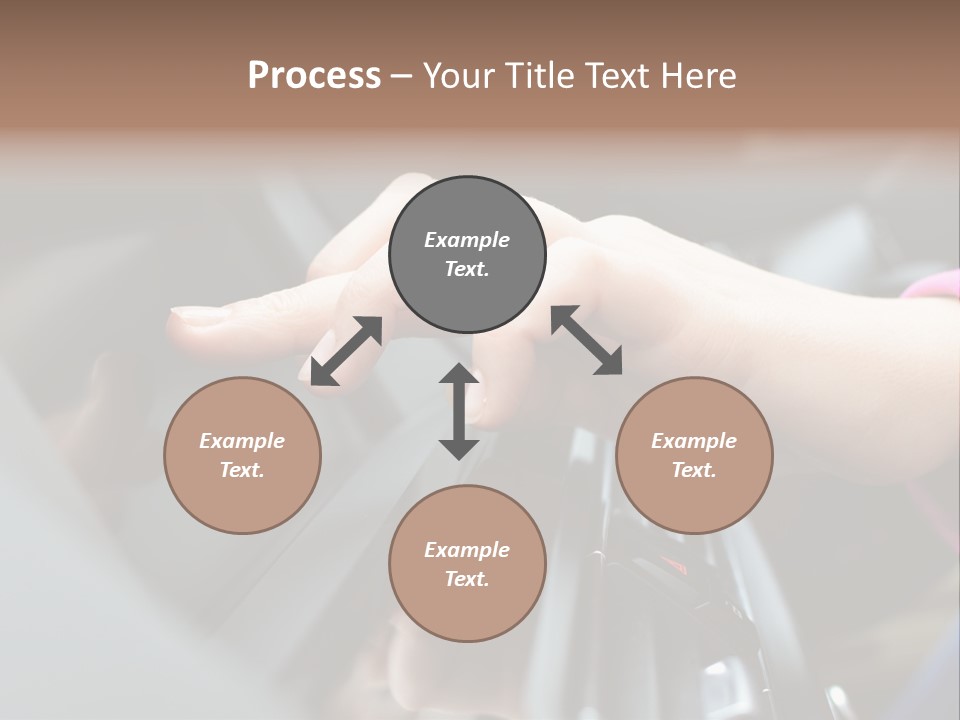 Process – Your Title Text Here

Example Text.

Example Text.

Example Text.

Example Text.